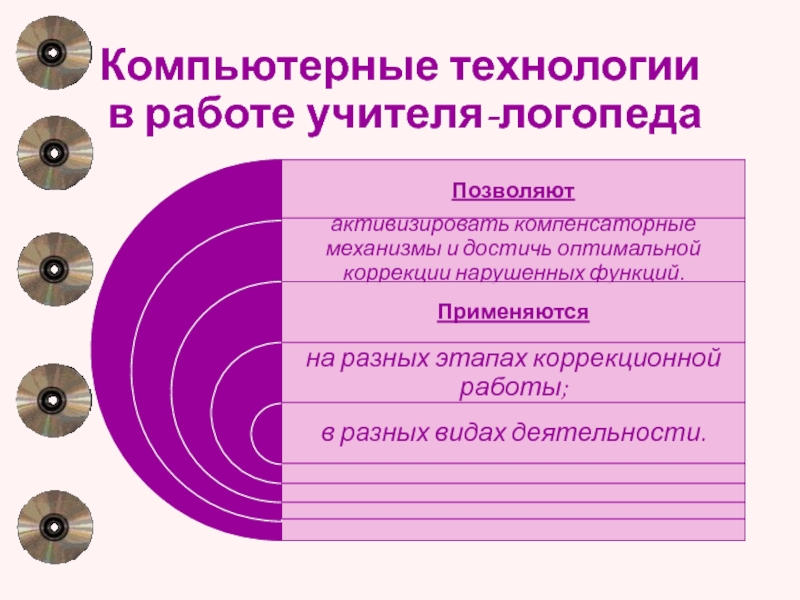 Компьютерные технологии в работе учителя-логопеда

Позволяют

активизировать компенсаторные механизмы и достичь оптимальной коррекции нарушенных функций.

Применяются

на разных этапах коррекционной работы;

в разных видах деятельности.